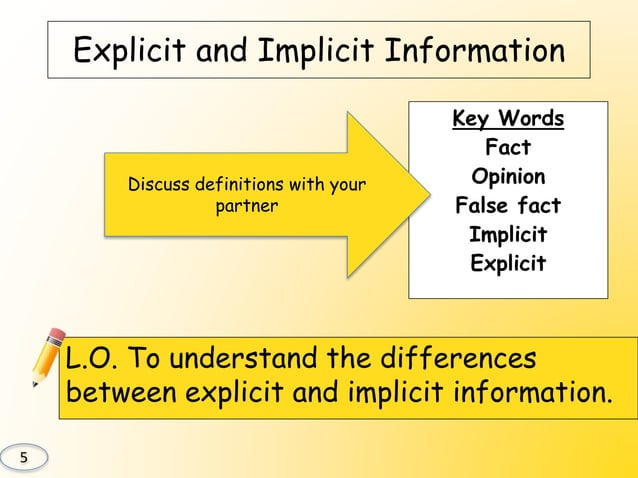 Explicit and Implicit Information

Discuss definitions with your partner

Key Words
Fact
Opinion
False fact
Implicit
Explicit

L.O. To understand the differences between explicit and implicit information.

5